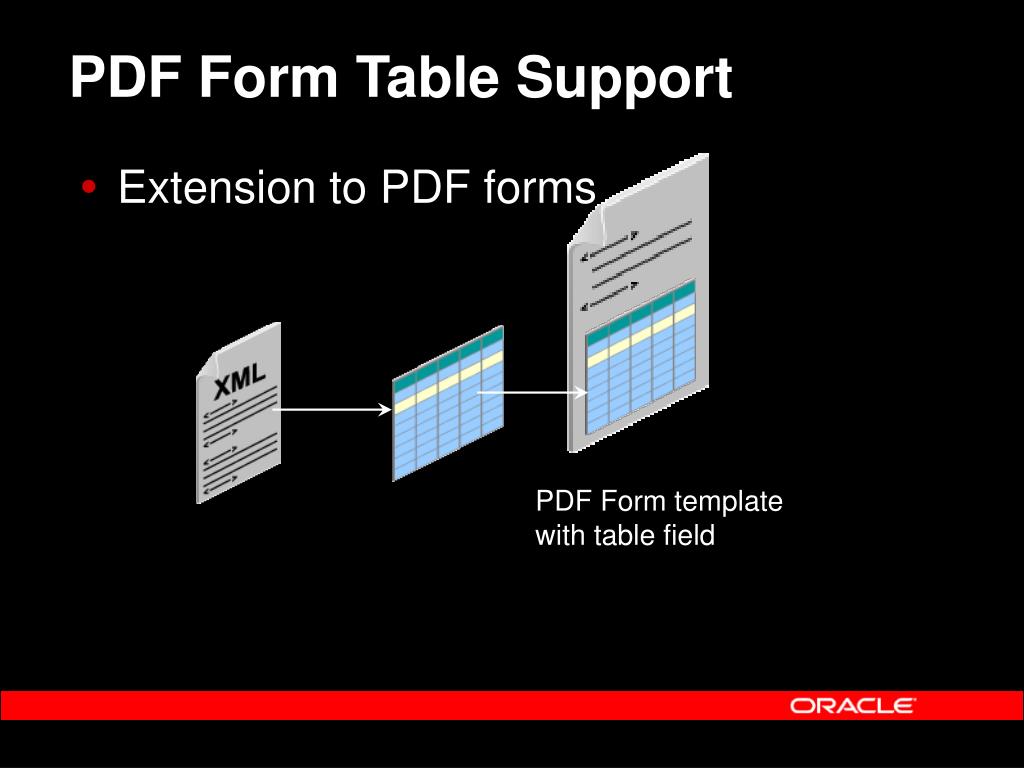 PDF Form Table Support

• Extension to PDF forms

XML

PDF Form template with table field

ORACLE